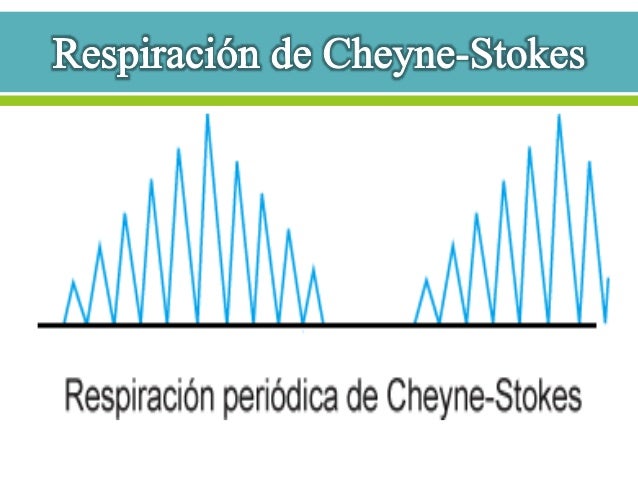 Respiración de Cheyne-Stokes

Respiración periódica de Cheyne-Stokes